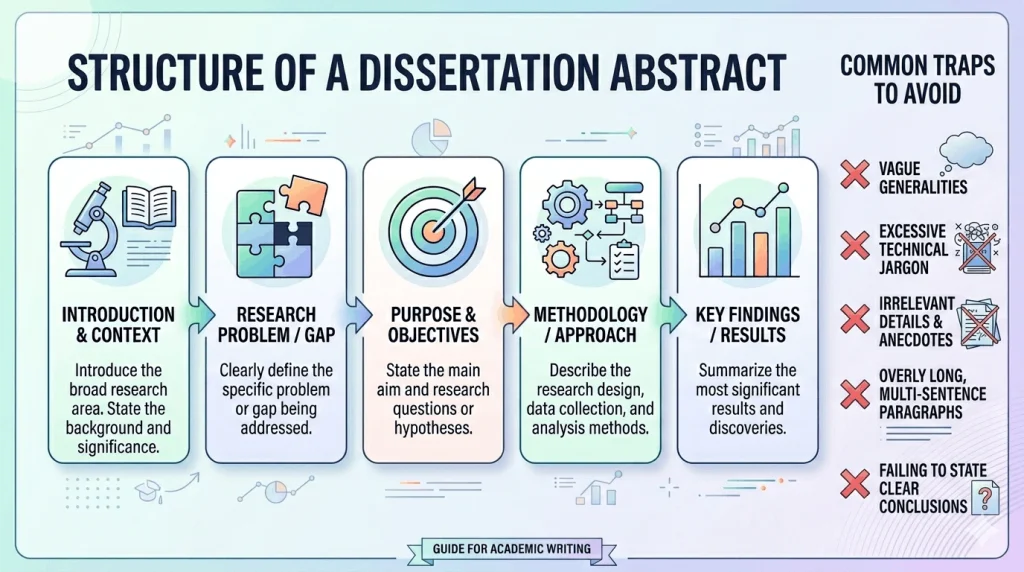 STRUCTURE OF A DISSERTATION ABSTRACT

INTRODUCTION & CONTEXT
Introduce the broad research area. State the background and significance.

RESEARCH PROBLEM / GAP
Clearly define the specific problem or gap being addressed.

PURPOSE & OBJECTIVES
State the main aim and research questions or hypotheses.

METHODOLOGY / APPROACH
Describe the research design, data collection, and analysis methods.

KEY FINDINGS / RESULTS
Summarize the most significant results and discoveries.

COMMON TRAPS TO AVOID

VAGUE GENERALITIES

EXCESSIVE TECHNICAL JARGON

IRRELEVANT DETAILS & ANECDOTES

OVERLY LONG, MULTI-SENTENCE PARAGRAPHS

FAILING TO STATE CLEAR CONCLUSIONS

GUIDE FOR ACADEMIC WRITING